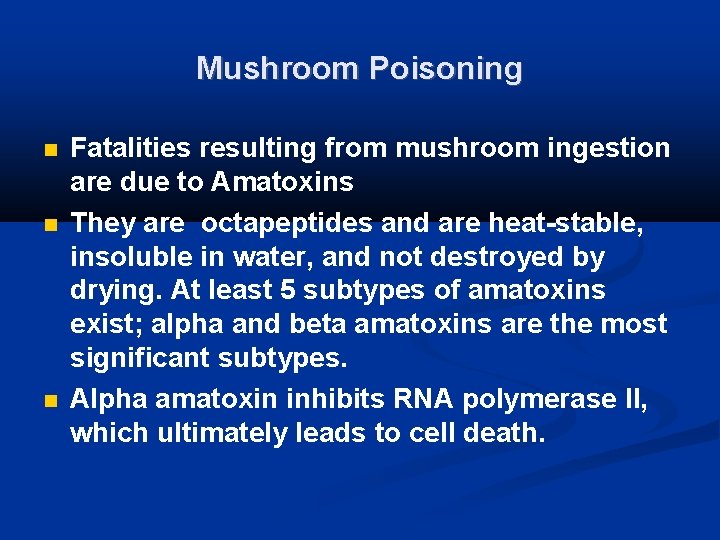 Mushroom Poisoning

Fatalities resulting from mushroom ingestion are due to Amatoxins

They are  octapeptides and are heat-stable, insoluble in water, and not destroyed by drying. At least 5 subtypes of amatoxins exist; alpha and beta amatoxins are the most significant subtypes.

Alpha amatoxin inhibits RNA polymerase II, which ultimately leads to cell death.